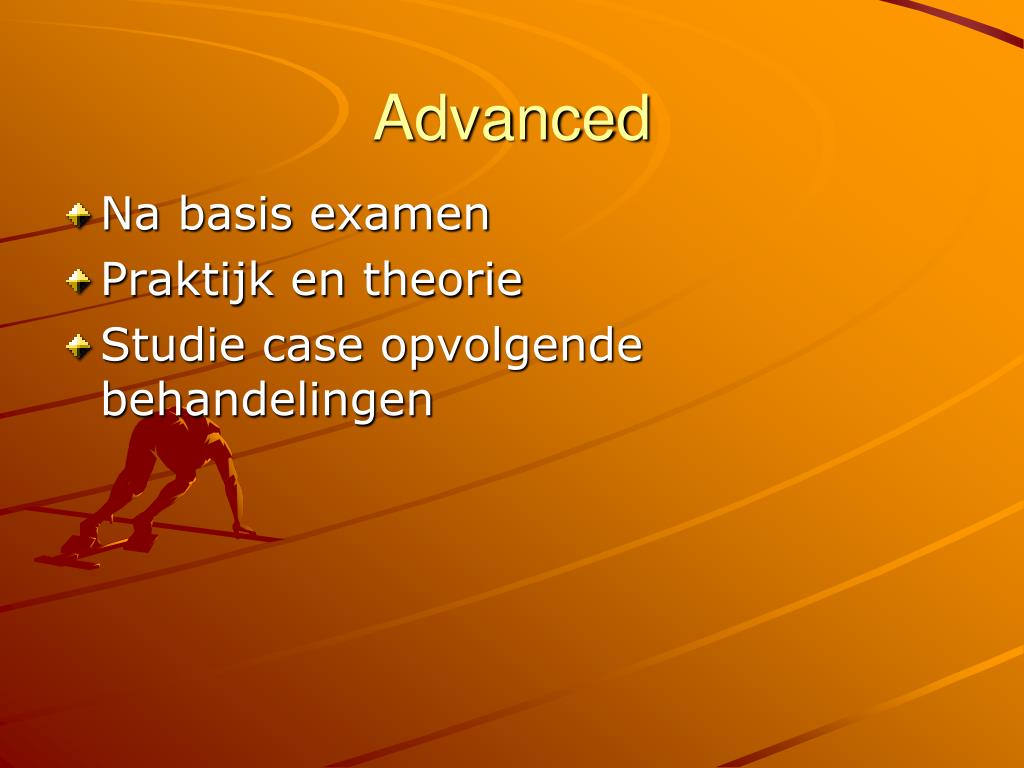 Advanced

Na basis examen

Praktijk en theorie

Studie case opvolgende behandelingen